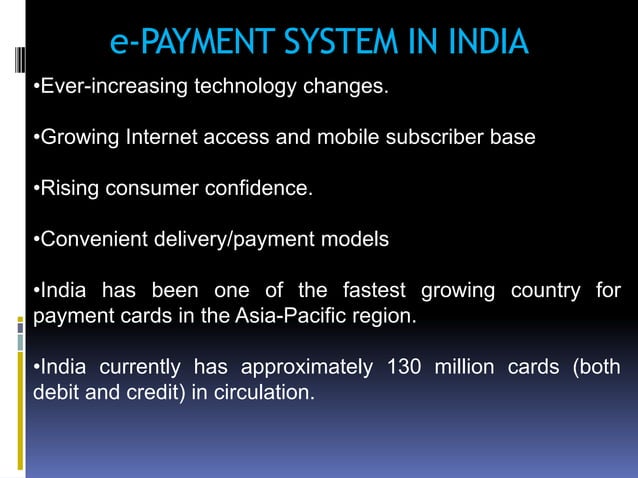 e-PAYMENT SYSTEM IN INDIA

•Ever-increasing technology changes.

•Growing Internet access and mobile subscriber base

•Rising consumer confidence.

•Convenient delivery/payment models

•India has been one of the fastest growing country for payment cards in the Asia-Pacific region.

•India currently has approximately 130 million cards (both debit and credit) in circulation.